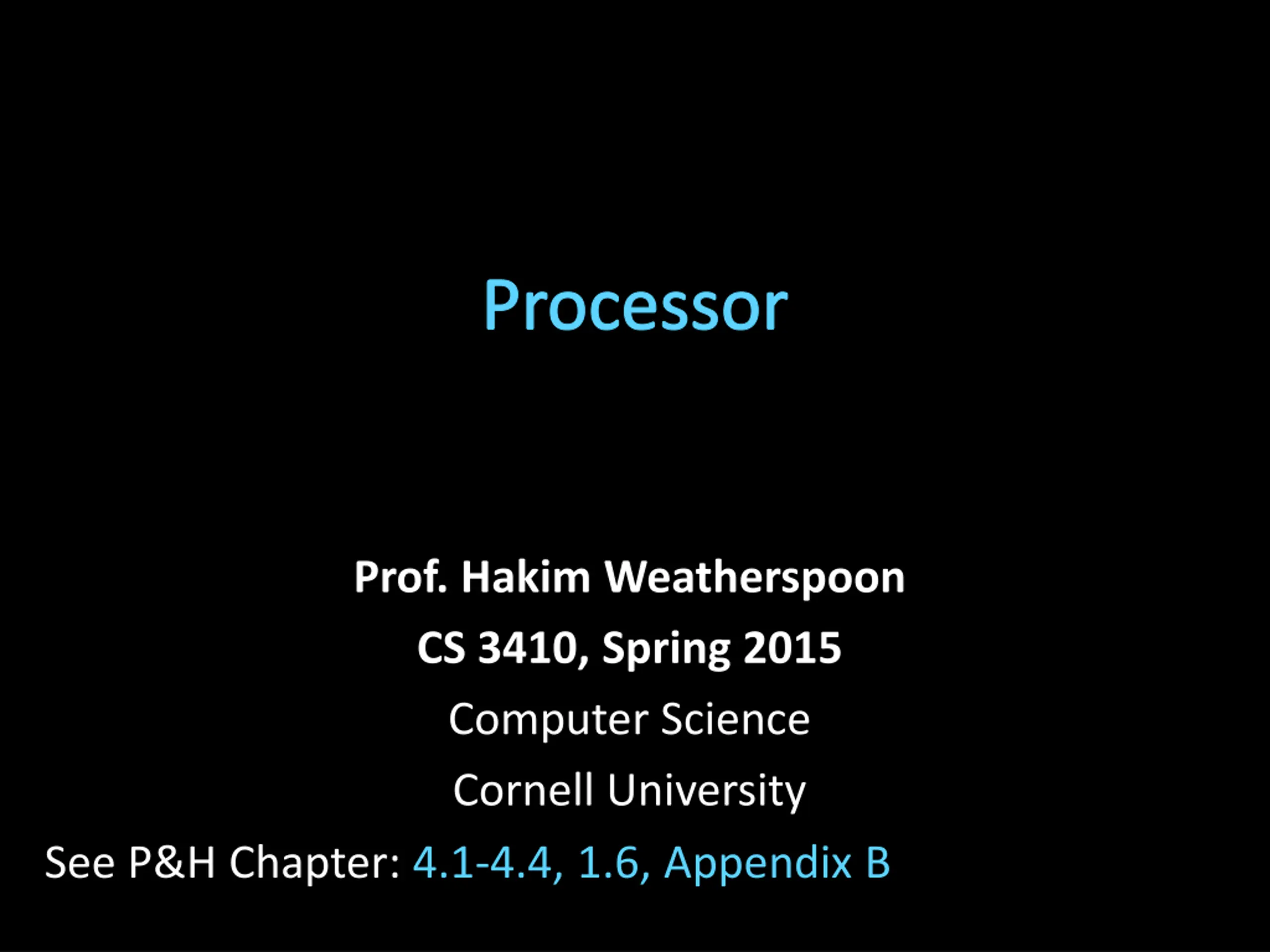 Processor

Prof. Hakim Weatherspoon
CS 3410, Spring 2015
Computer Science
Cornell University

See P&H Chapter: 4.1-4.4, 1.6, Appendix B